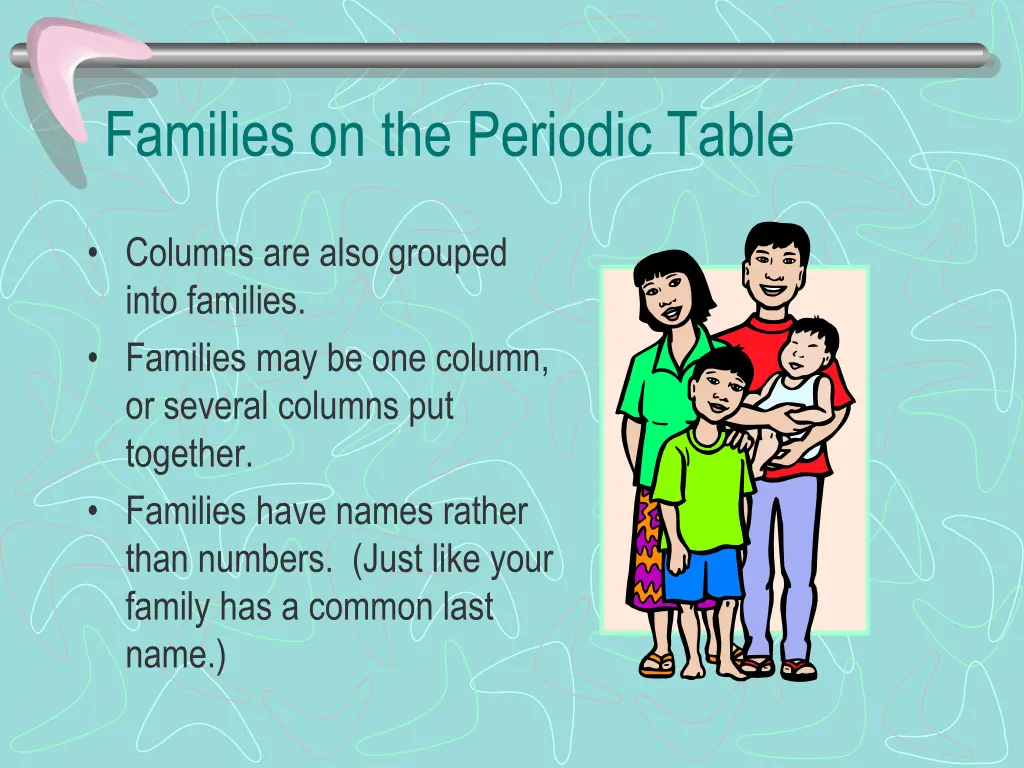 Families on the Periodic Table

• Columns are also grouped into families.
• Families may be one column, or several columns put together.
• Families have names rather than numbers. (Just like your family has a common last name.)